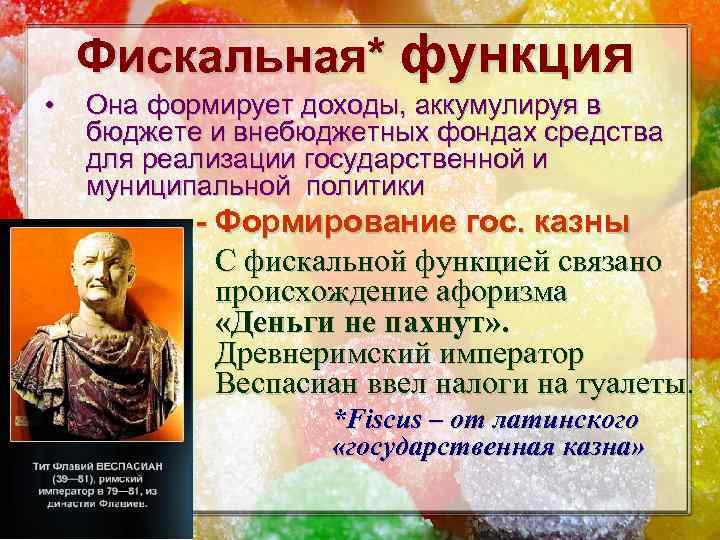 Фискальная* функция

• Она формирует доходы, аккумулируя в бюджете и внебюджетных фондах средства для реализации государственной и муниципальной политики

- Формирование гос. казны

С фискальной функцией связано происхождение афоризма «Деньги не пахнут». Древнеримский император Веспасиан ввел налоги на туалеты.

*Fiscus – от латинского «государственная казна»

Тит Флавий ВЕСПАСИАН (39—81), римский император в 79—81, из династии Флавиев.